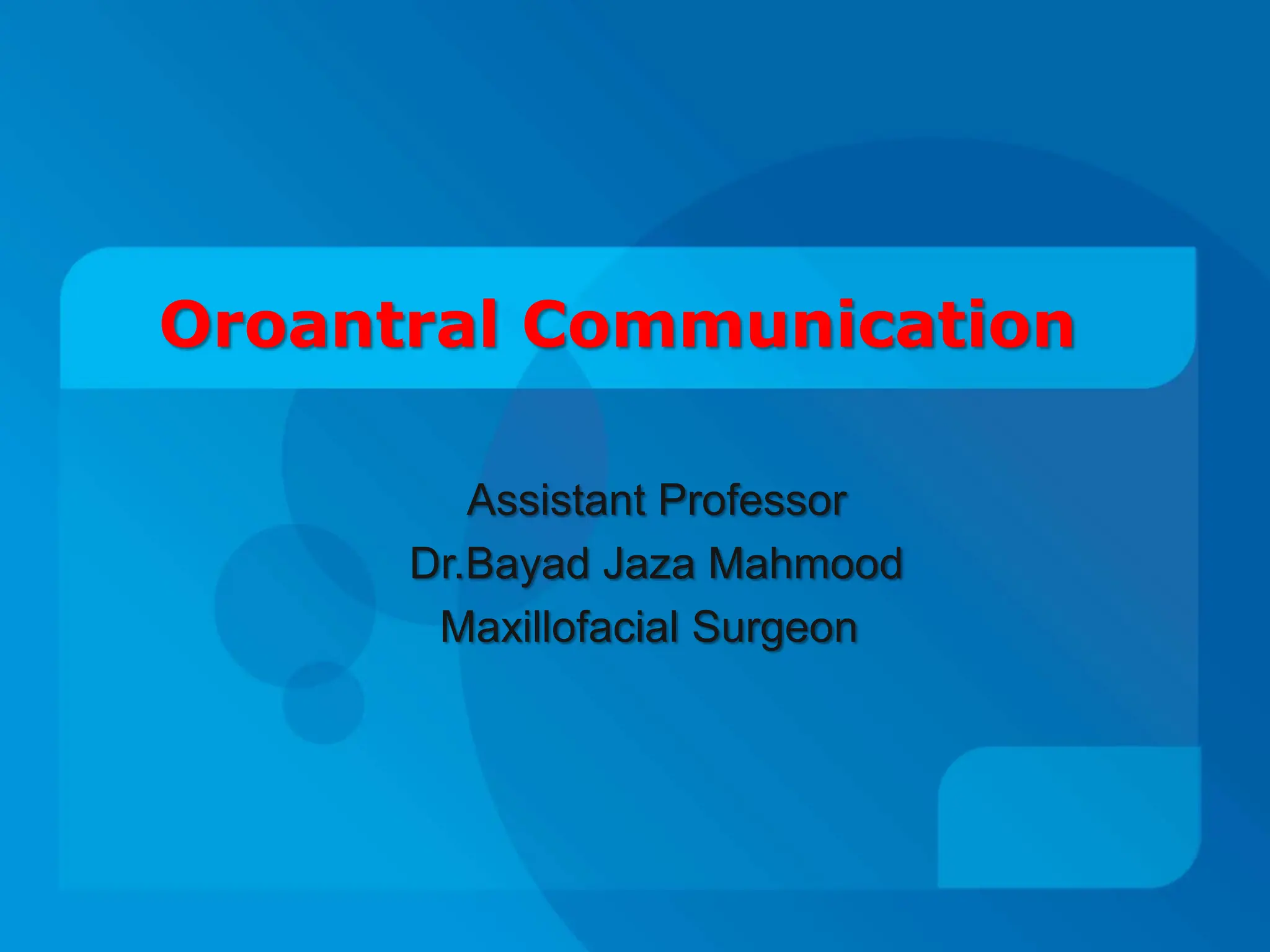 Oroantral Communication

Assistant Professor
Dr.Bayad Jaza Mahmood
Maxillofacial Surgeon